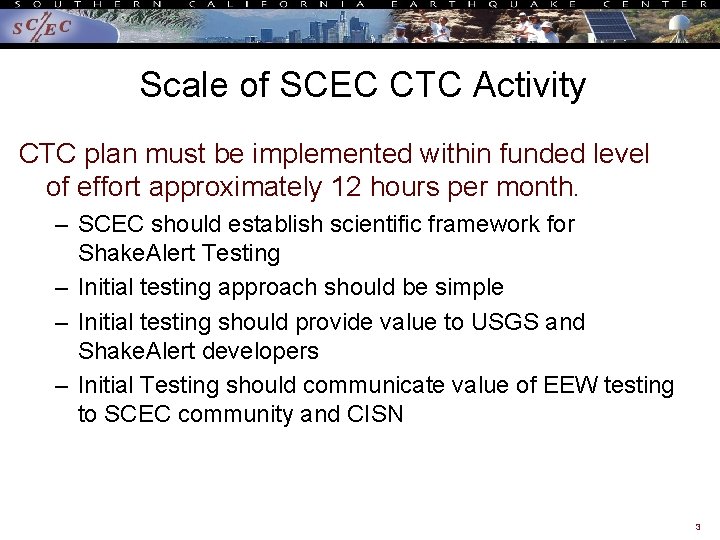 SOUTHERN CALIFORNIA EARTHQUAKE CENTER

SC/EC

Scale of SCEC CTC Activity

CTC plan must be implemented within funded level of effort approximately 12 hours per month.

– SCEC should establish scientific framework for ShakeAlert Testing

– Initial testing approach should be simple

– Initial testing should provide value to USGS and ShakeAlert developers

– Initial Testing should communicate value of EEW testing to SCEC community and CISN

3